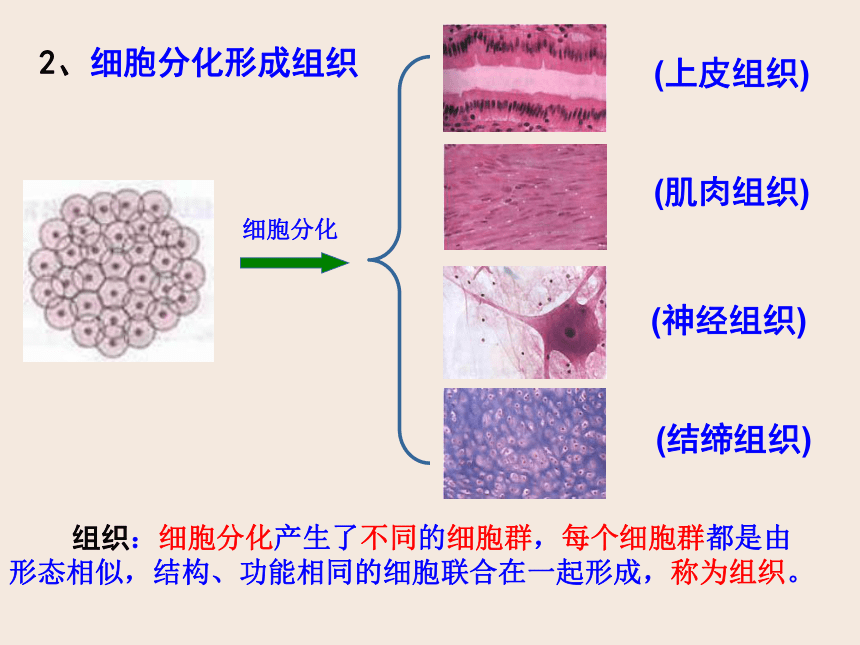 2、细胞分化形成组织

细胞分化

(上皮组织)

(肌肉组织)

(神经组织)

(结缔组织)

组织：细胞分化产生了不同的细胞群，每个细胞群都是由形态相似，结构、功能相同的细胞联合在一起形成，称为组织。